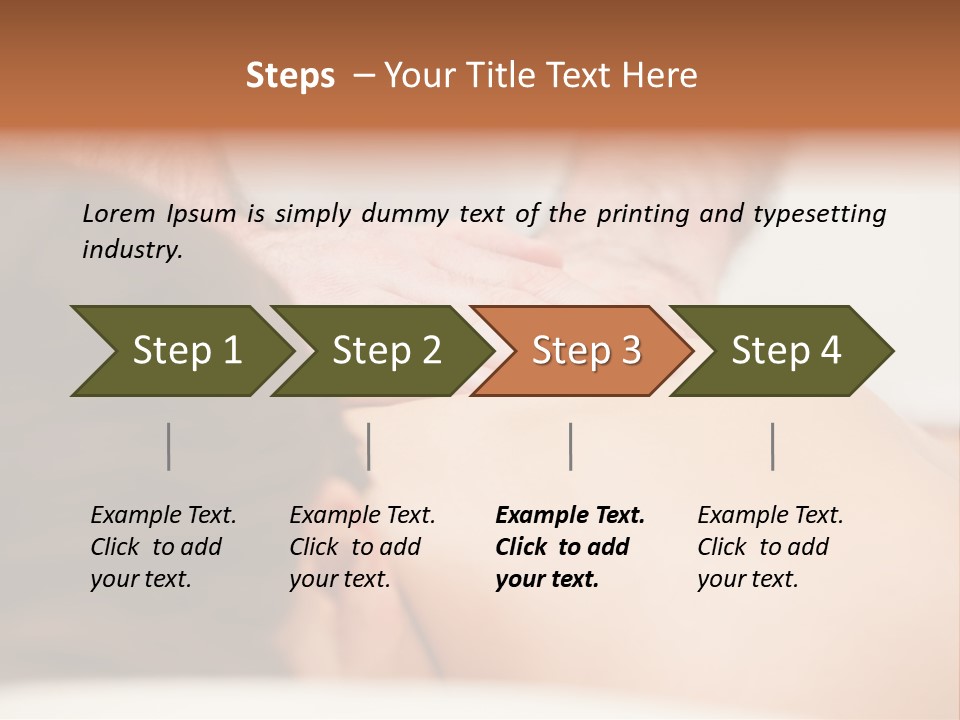 Steps – Your Title Text Here

Lorem Ipsum is simply dummy text of the printing and typesetting industry.

Step 1

Step 2

Step 3

Step 4

Example Text. Click to add your text.

Example Text. Click to add your text.

Example Text. Click to add your text.

Example Text. Click to add your text.